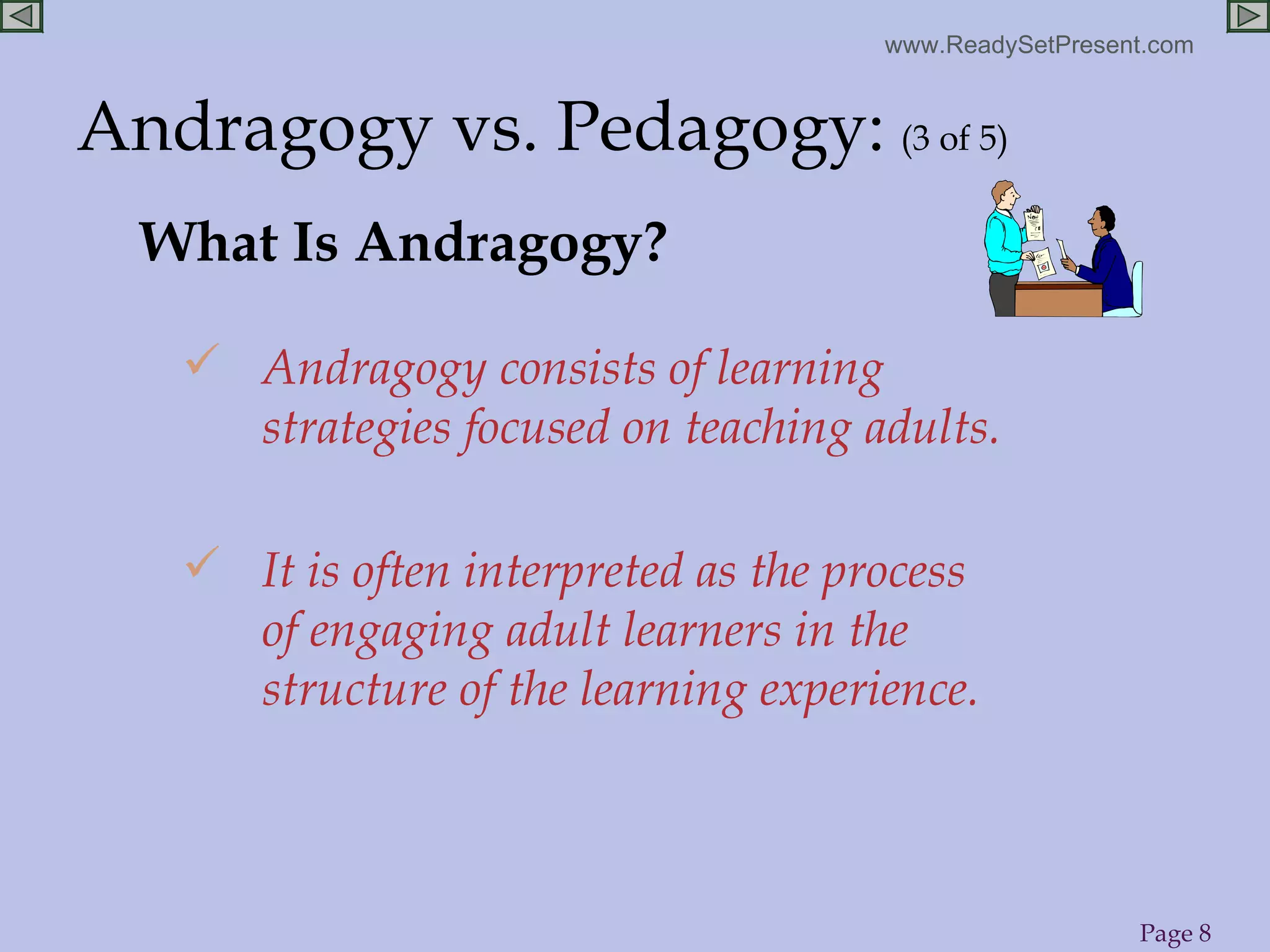 www.ReadySetPresent.com

Andragogy vs. Pedagogy: (3 of 5)

What Is Andragogy?

✓ Andragogy consists of learning strategies focused on teaching adults.

✓ It is often interpreted as the process of engaging adult learners in the structure of the learning experience.

Page 8